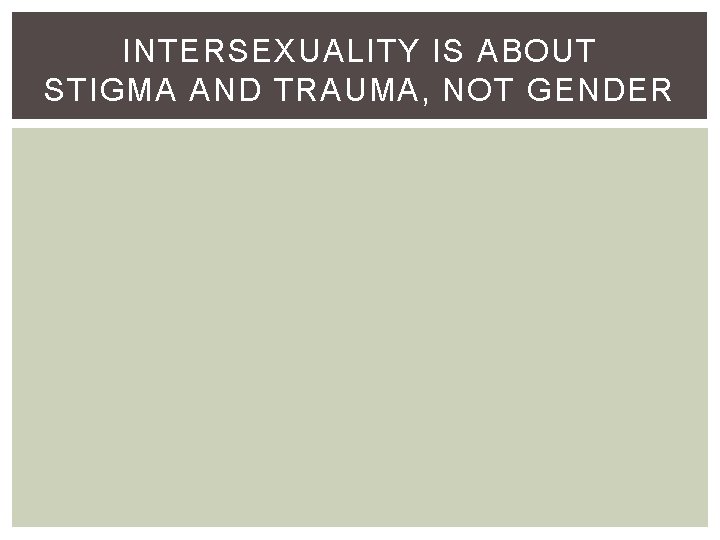 INTERSEXUALITY IS ABOUT STIGMA AND TRAUMA, NOT GENDER